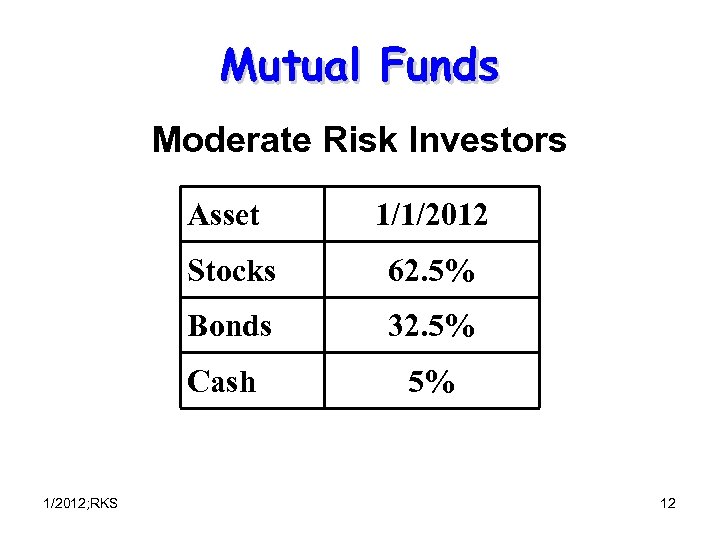 Mutual Funds

Moderate Risk Investors

| Asset | 1/1/2012 |
|---|---|
| Stocks | 62.5% |
| Bonds | 32.5% |
| Cash | 5% |

1/2012;RKS

12